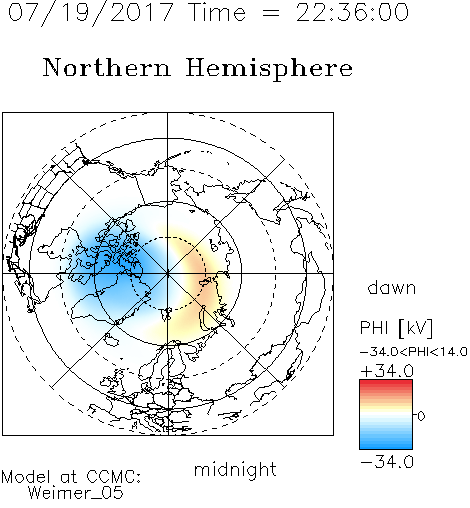 07/19/2017 Time = 22:36:00

Northern Hemisphere

dawn

PHI [kV]

-34.0<PHI<14.0

+34.0

0

-34.0

midnight

Model at CCMC:
Weimer_05